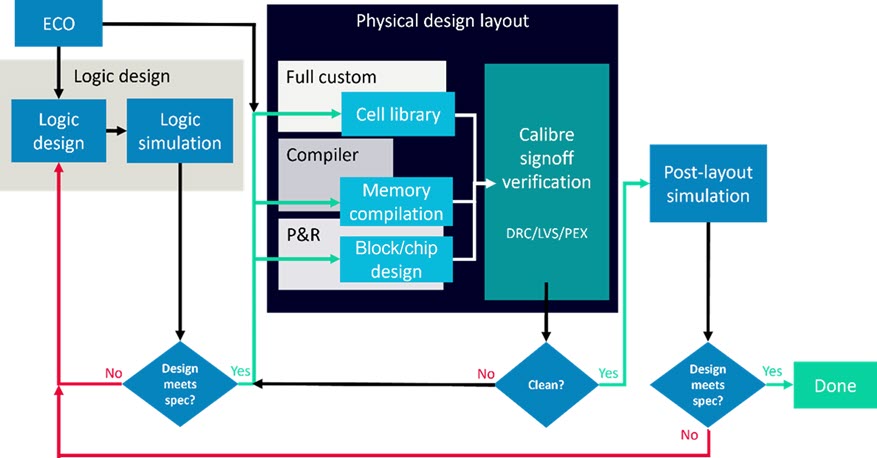 ECO

Logic design

Logic design

Logic simulation

Physical design layout

Full custom

Cell library

Compiler

Memory compilation

P&R

Block/chip design

Calibre signoff verification

DRC/LVS/PEX

Post-layout simulation

No

Design meets spec?

Yes

No

Clean?

Yes

Design meets spec?

Yes

Done

No